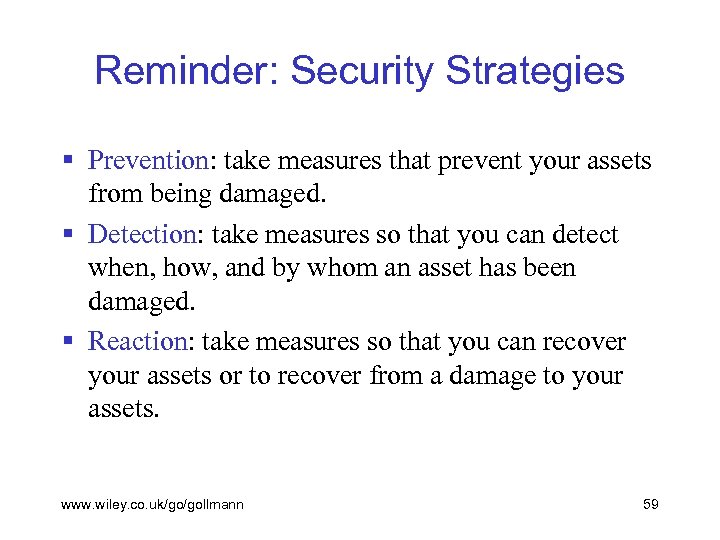 Reminder: Security Strategies

▪ Prevention: take measures that prevent your assets from being damaged.

▪ Detection: take measures so that you can detect when, how, and by whom an asset has been damaged.

▪ Reaction: take measures so that you can recover your assets or to recover from a damage to your assets.

www.wiley.co.uk/go/gollmann

59